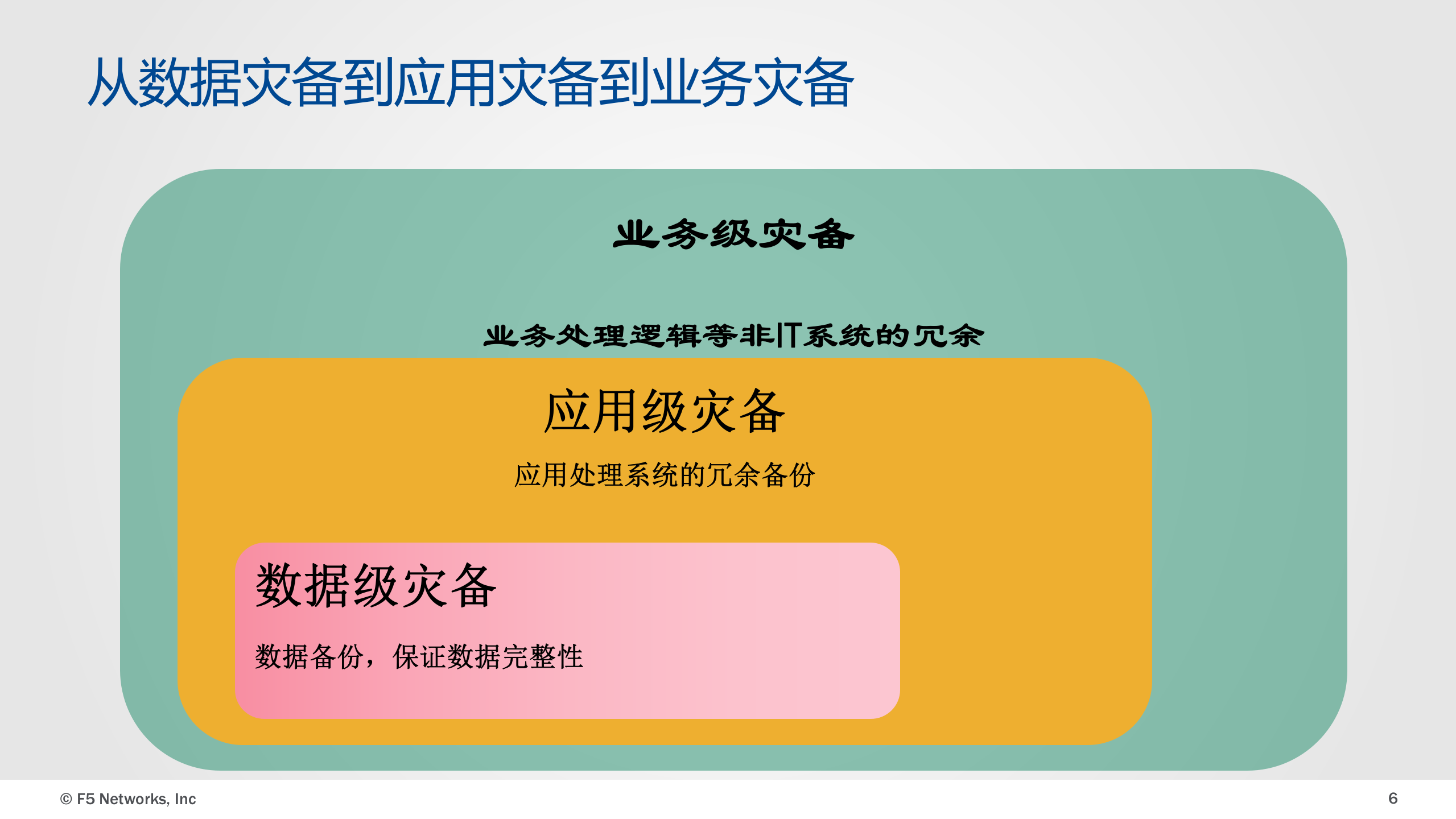 从数据灾备到应用灾备到业务灾备

业务级灾备

业务处理逻辑等非IT系统的冗余

应用级灾备

应用处理系统的冗余备份

数据级灾备

数据备份，保证数据完整性

© F5 Networks, Inc

6